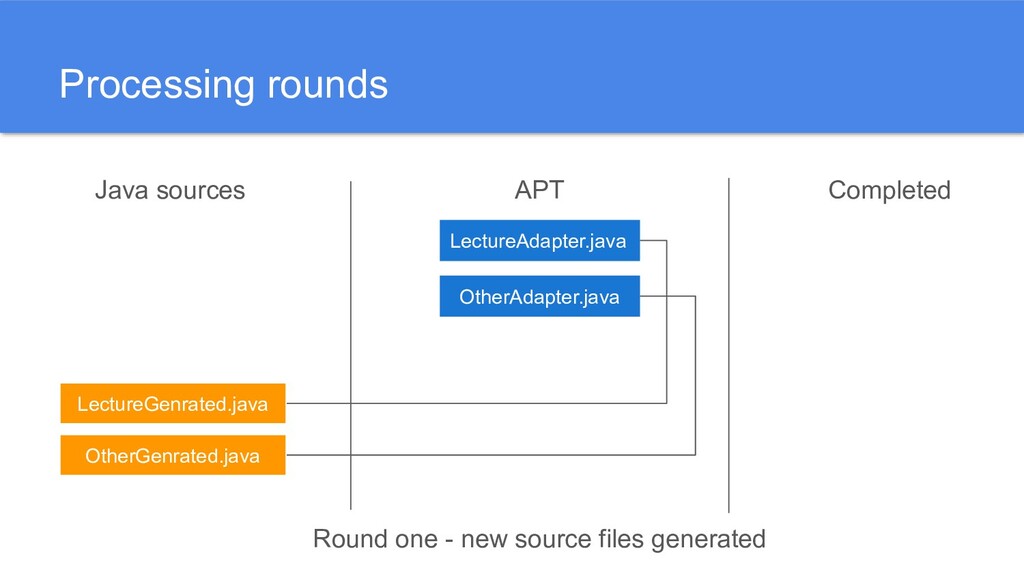 Processing rounds

Java sources

APT

Completed

LectureAdapter.java

OtherAdapter.java

LectureGenrated.java

OtherGenrated.java

Round one - new source files generated